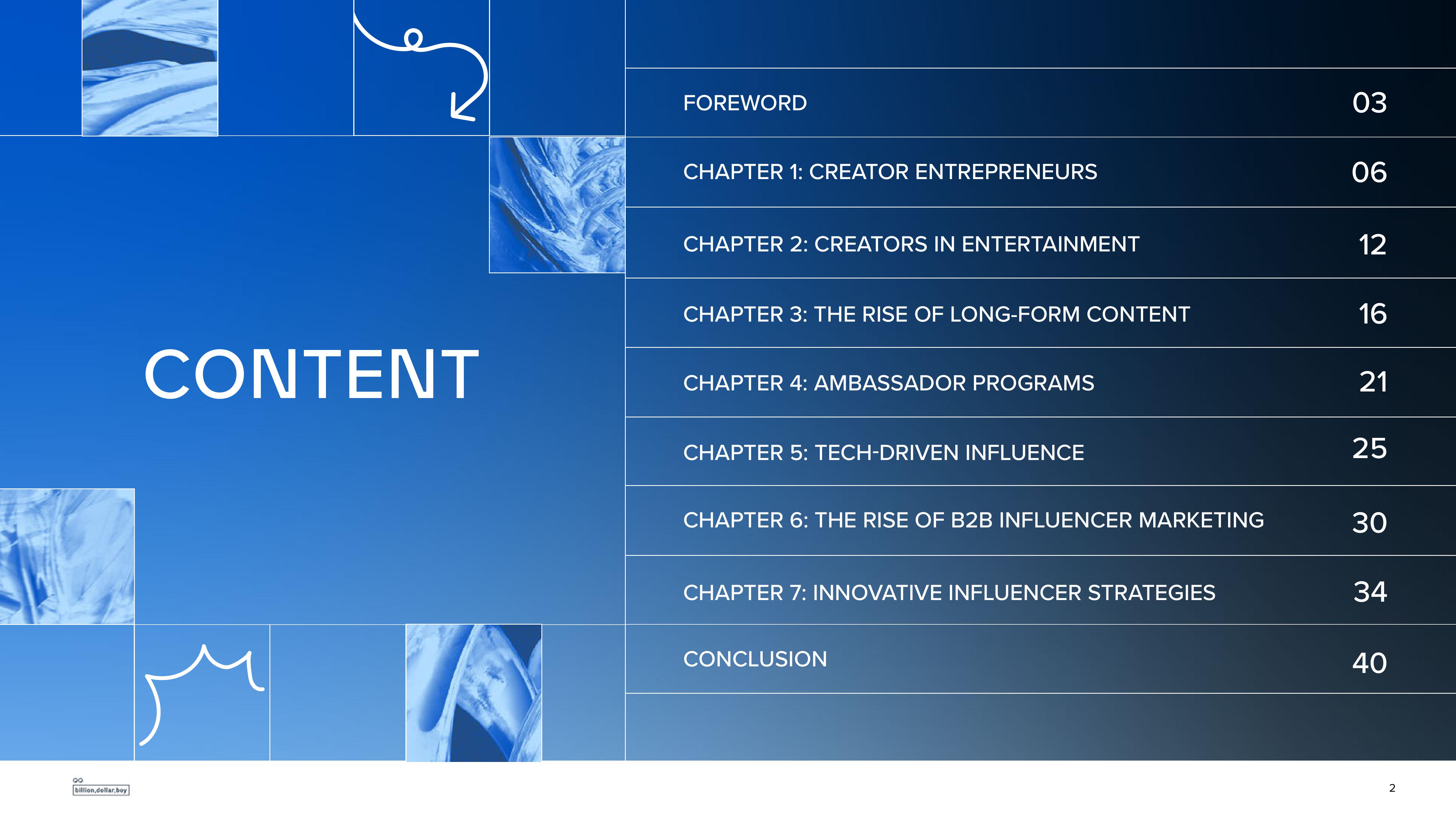 CONTENT

| | |
|---|---|
| FOREWORD | 03 |
| CHAPTER 1: CREATOR ENTREPRENEURS | 06 |
| CHAPTER 2: CREATORS IN ENTERTAINMENT | 12 |
| CHAPTER 3: THE RISE OF LONG-FORM CONTENT | 16 |
| CHAPTER 4: AMBASSADOR PROGRAMS | 21 |
| CHAPTER 5: TECH-DRIVEN INFLUENCE | 25 |
| CHAPTER 6: THE RISE OF B2B INFLUENCER MARKETING | 30 |
| CHAPTER 7: INNOVATIVE INFLUENCER STRATEGIES | 34 |
| CONCLUSION | 40 |

billion.dollar.boy

2